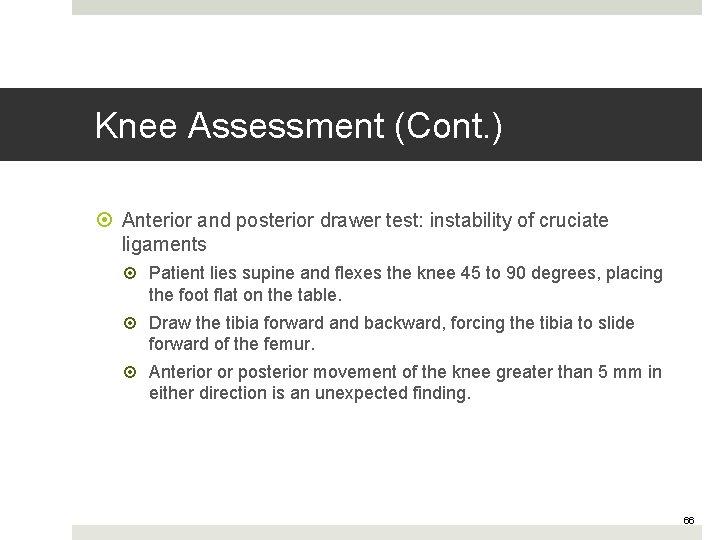 Knee Assessment (Cont.)

Anterior and posterior drawer test: instability of cruciate ligaments

Patient lies supine and flexes the knee 45 to 90 degrees, placing the foot flat on the table.

Draw the tibia forward and backward, forcing the tibia to slide forward of the femur.

Anterior or posterior movement of the knee greater than 5 mm in either direction is an unexpected finding.

66